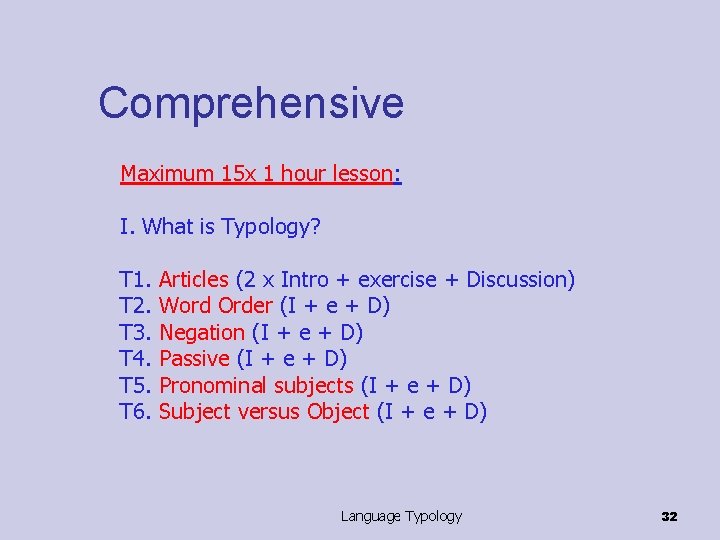 Comprehensive

Maximum 15x 1 hour lesson:

I. What is Typology?

T1. Articles (2 x Intro + exercise + Discussion)
T2. Word Order (I + e + D)
T3. Negation (I + e + D)
T4. Passive (I + e + D)
T5. Pronominal subjects (I + e + D)
T6. Subject versus Object (I + e + D)

Language Typology

32